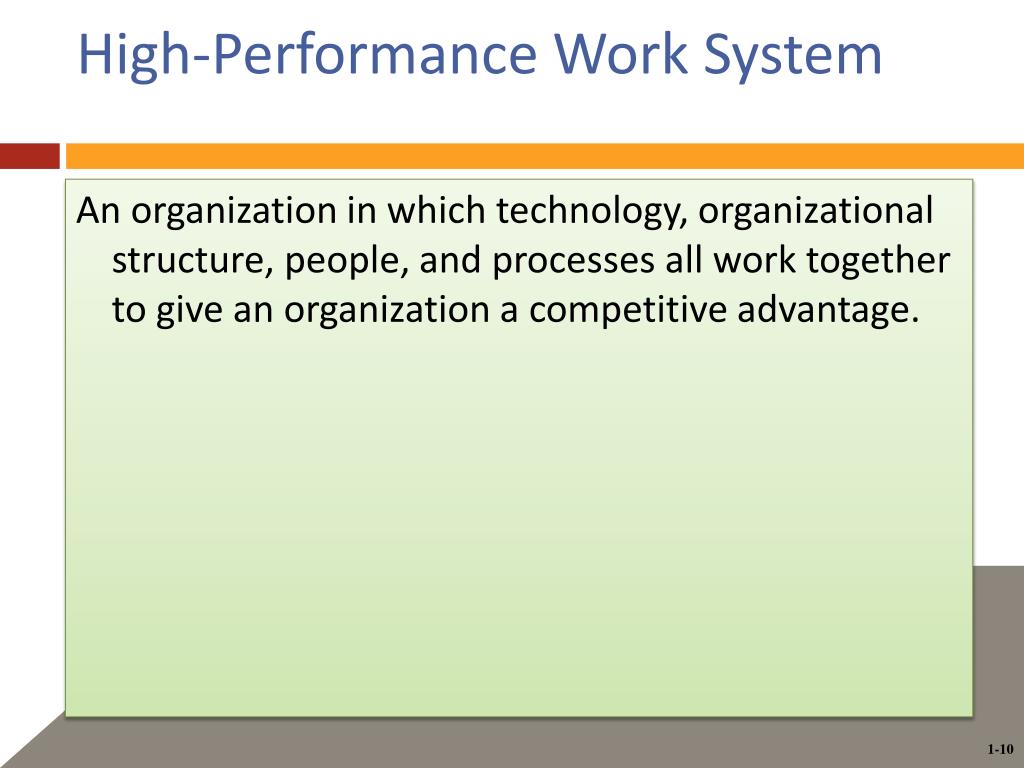 High-Performance Work System

An organization in which technology, organizational structure, people, and processes all work together to give an organization a competitive advantage.

1-10